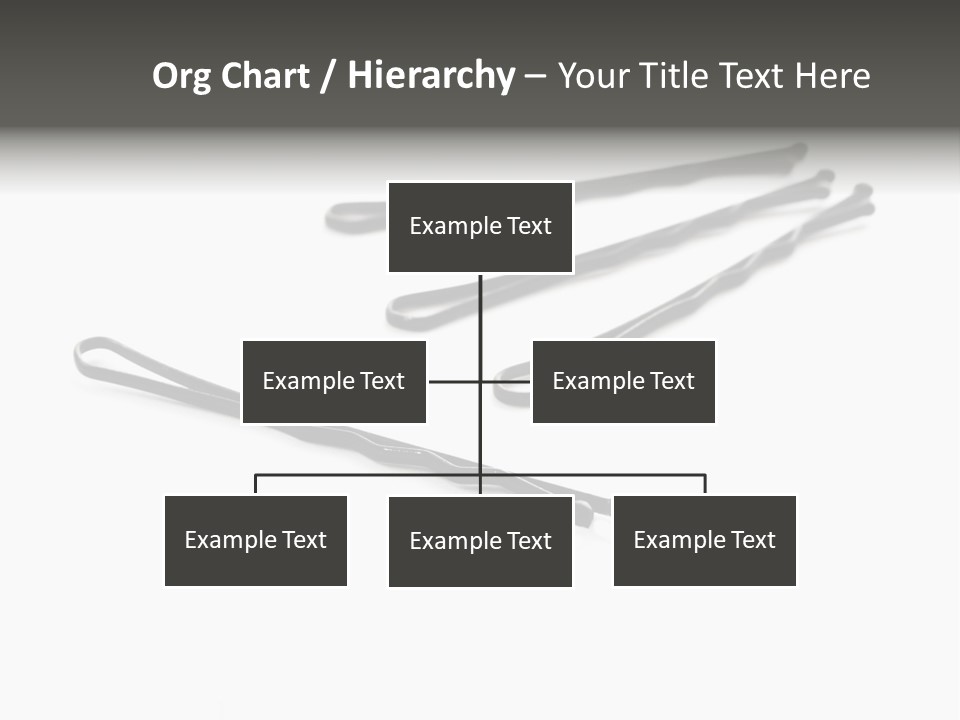 Org Chart / Hierarchy – Your Title Text Here

Example Text

Example Text

Example Text

Example Text

Example Text

Example Text